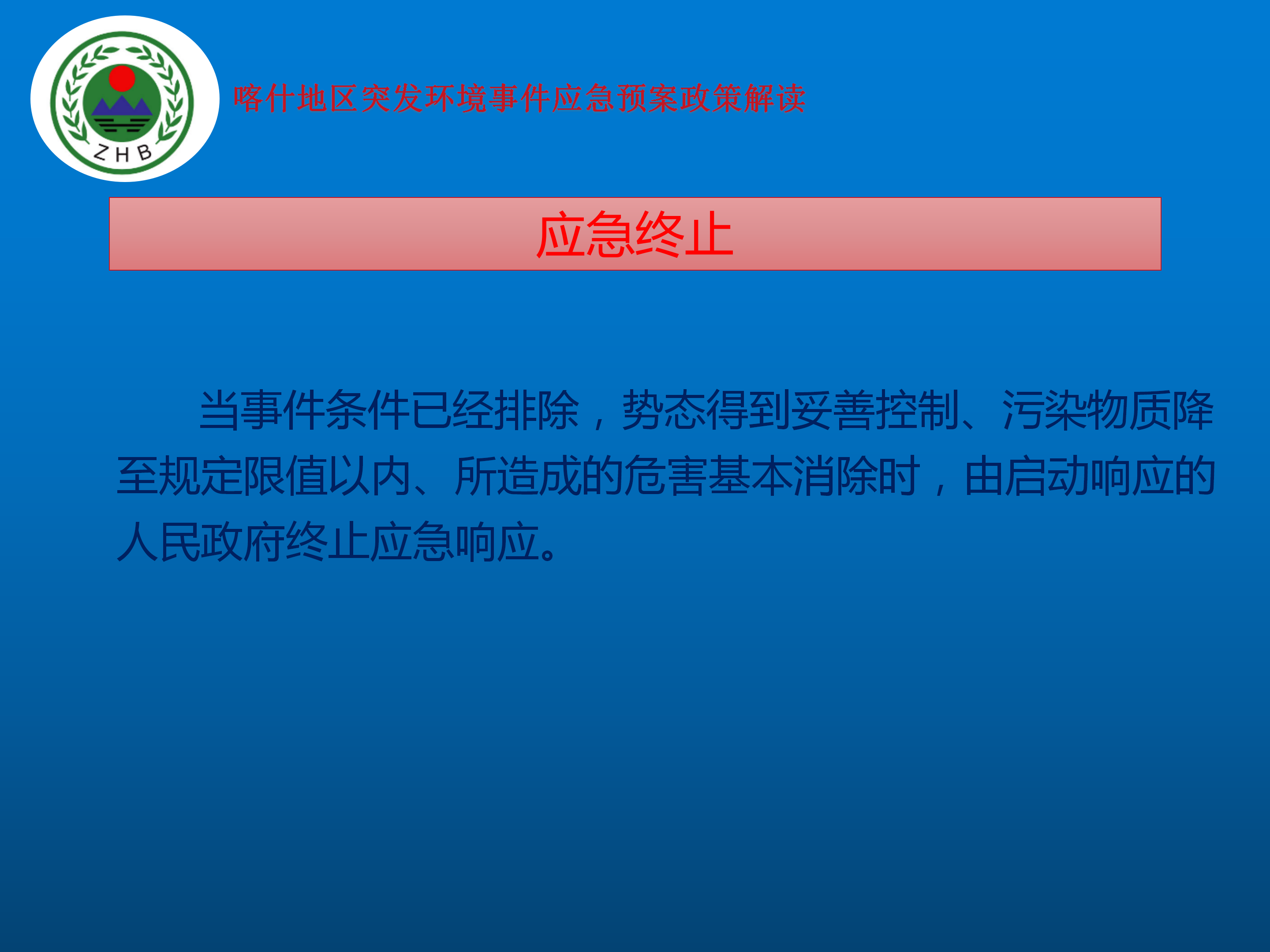 ZHB

喀什地区突发环境事件应急预案政策解读

应急终止

当事件条件已经排除，势态得到妥善控制、污染物质降至规定限值以内、所造成的危害基本消除时，由启动响应的人民政府终止应急响应。